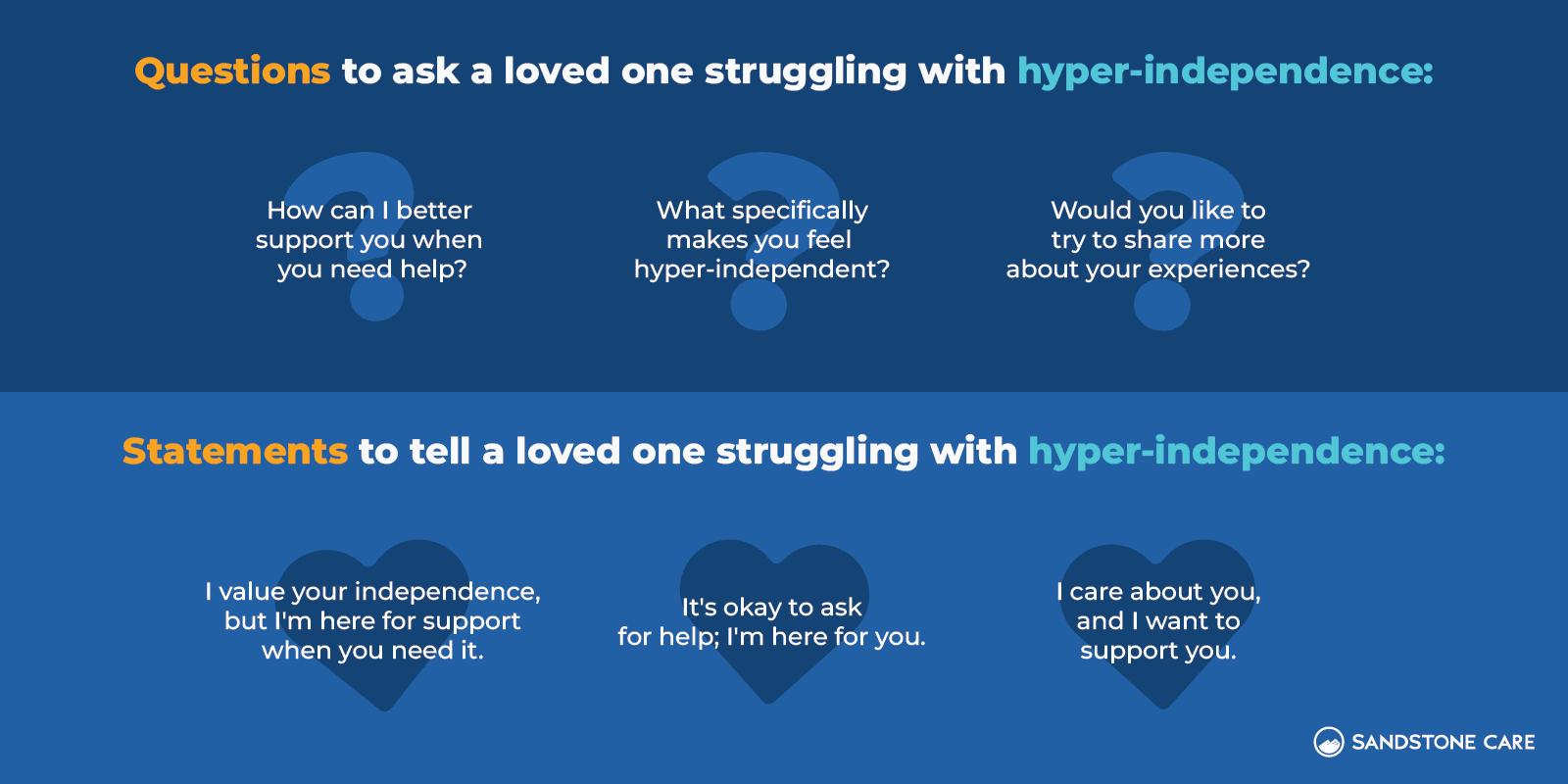 Questions to ask a loved one struggling with hyper-independence:

How can I better support you when you need help?

What specifically makes you feel hyper-independent?

Would you like to try to share more about your experiences?

Statements to tell a loved one struggling with hyper-independence:

I value your independence, but I'm here for support when you need it.

It's okay to ask for help; I'm here for you.

I care about you, and I want to support you.

SANDSTONE CARE